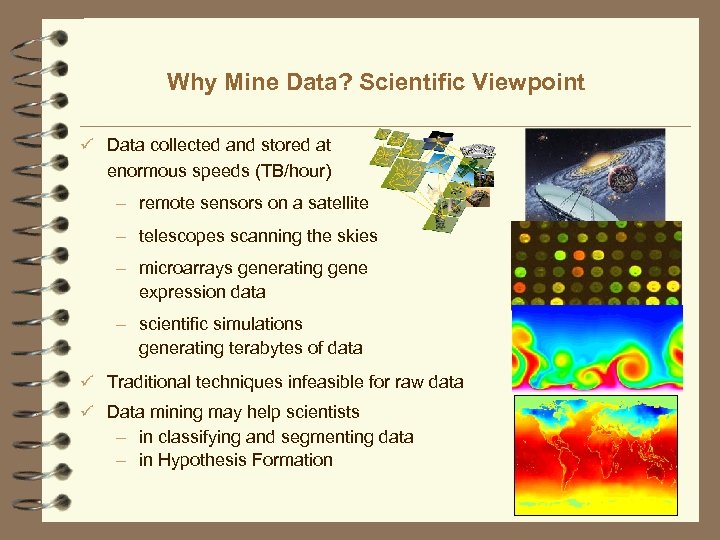 Why Mine Data? Scientific Viewpoint

✓ Data collected and stored at enormous speeds (TB/hour)

– remote sensors on a satellite

– telescopes scanning the skies

– microarrays generating gene expression data

– scientific simulations generating terabytes of data

✓ Traditional techniques infeasible for raw data

✓ Data mining may help scientists

– in classifying and segmenting data

– in Hypothesis Formation